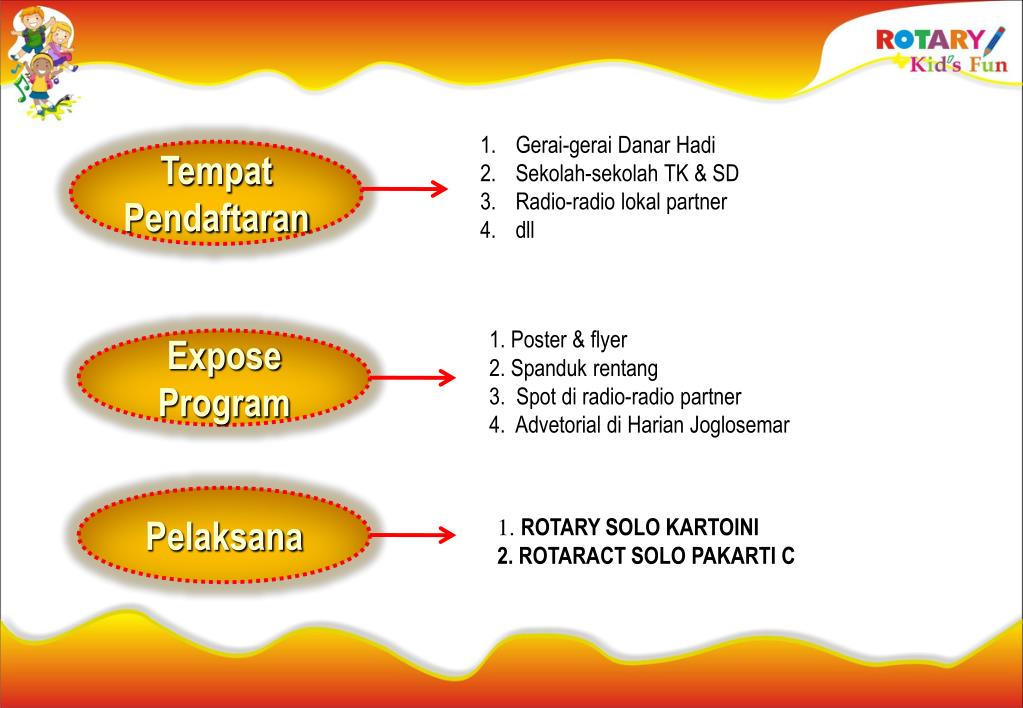 ROTARY Kid's Fun

Tempat Pendaftaran

1. Gerai-gerai Danar Hadi
2. Sekolah-sekolah TK & SD
3. Radio-radio lokal partner
4. dll

Expose Program

1. Poster & flyer
2. Spanduk rentang
3. Spot di radio-radio partner
4. Advetorial di Harian Joglosemar

Pelaksana

1. ROTARY SOLO KARTOINI
2. ROTARACT SOLO PAKARTI C